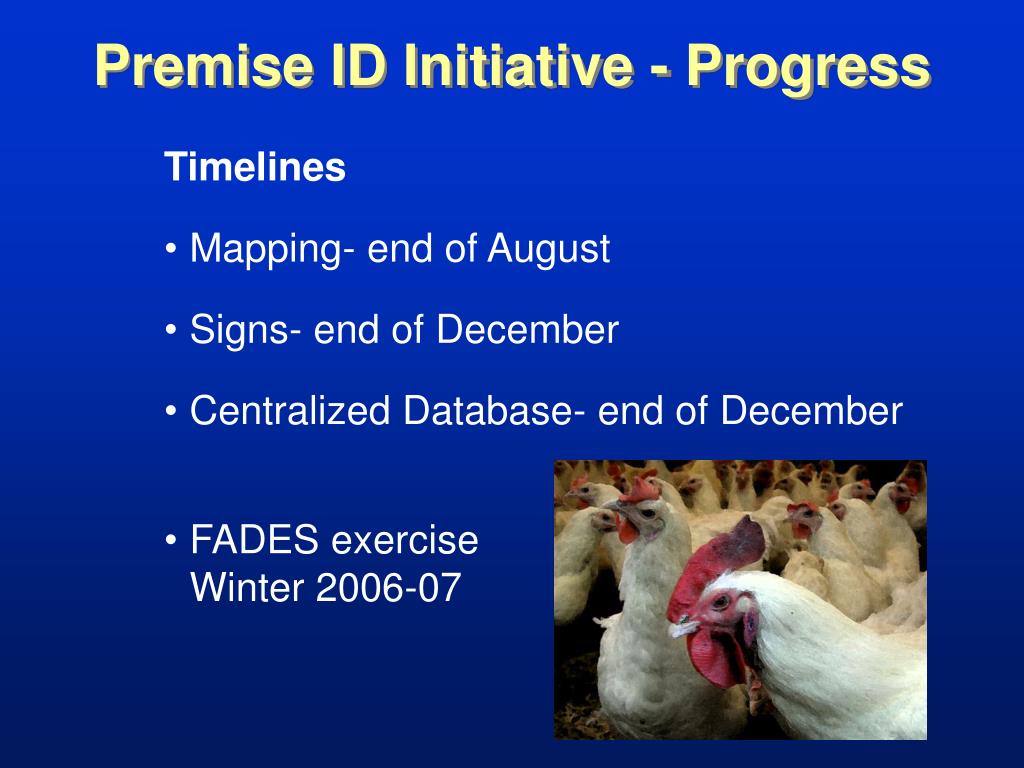 Premise ID Initiative - Progress

Timelines

• Mapping- end of August

• Signs- end of December

• Centralized Database- end of December

• FADES exercise
Winter 2006-07